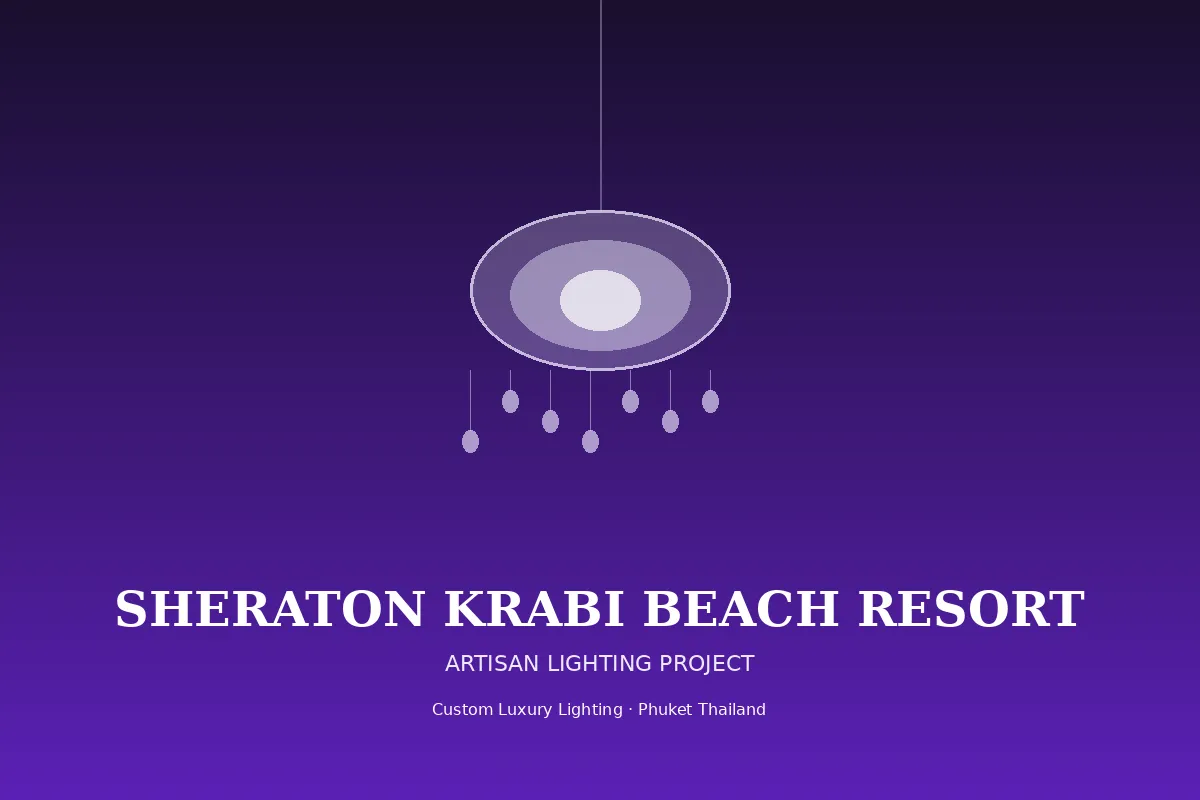 SHERATON KRABI BEACH RESORT

ARTISAN LIGHTING PROJECT

Custom Luxury Lighting · Phuket Thailand